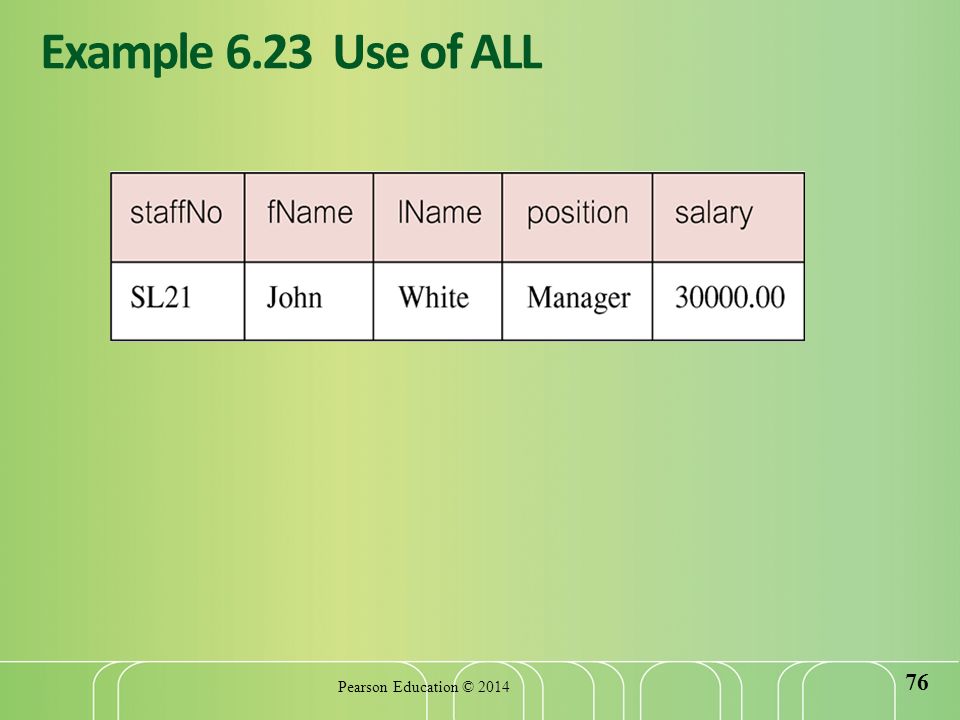 Example 6.23 Use of ALL

| staffNo | fName | lName | position | salary |
|---|---|---|---|---|
| SL21 | John | White | Manager | 30000.00 |

Pearson Education © 2014

76